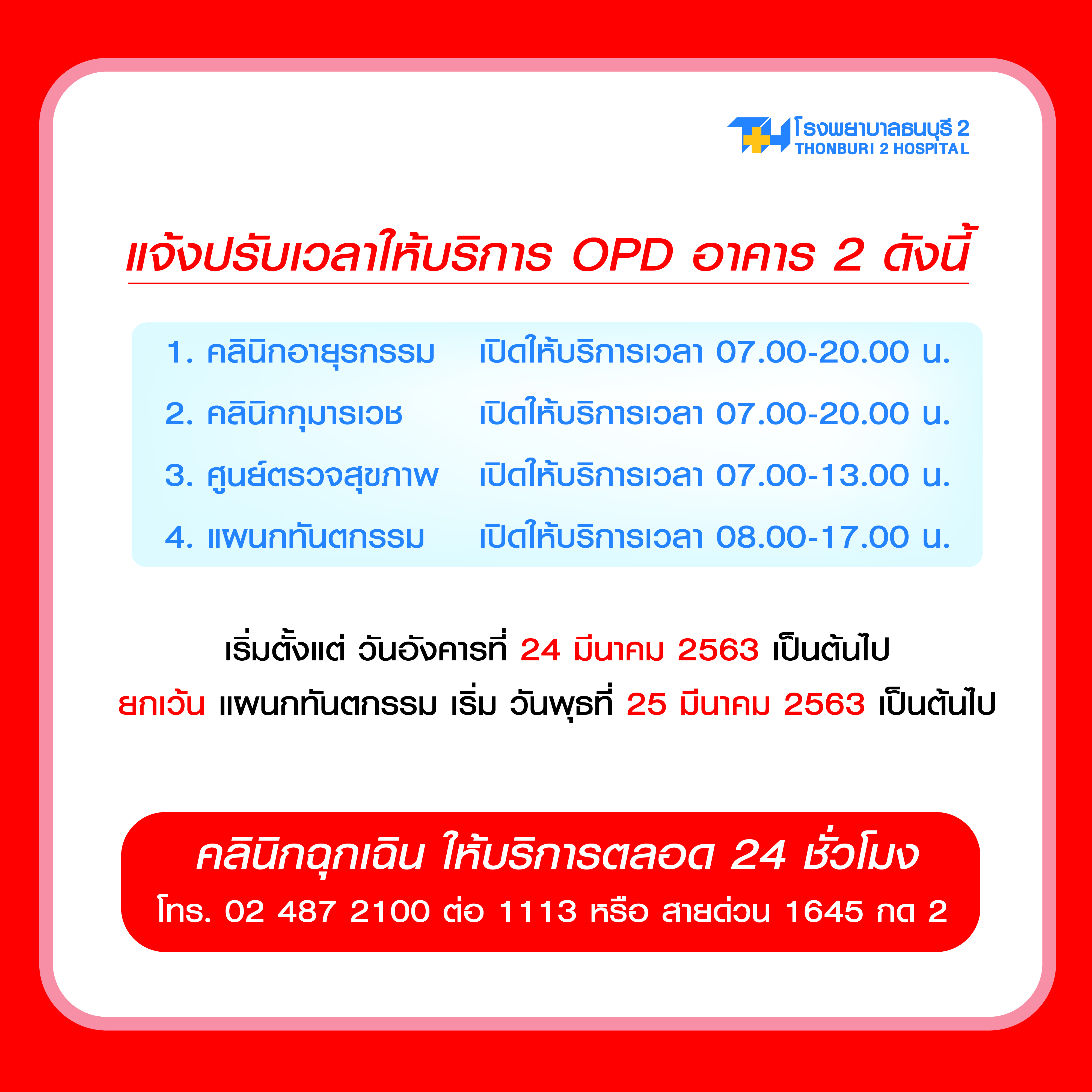 โรงพยาบาลธนบุรี 2
THONBURI 2 HOSPITAL

แจ้งปรับเวลาให้บริการ OPD อาคาร 2 ดังนี้

1. คลินิกอายุรกรรม เปิดให้บริการเวลา 07.00-20.00 น.
2. คลินิกกุมารเวช เปิดให้บริการเวลา 07.00-20.00 น.
3. ศูนย์ตรวจสุขภาพ เปิดให้บริการเวลา 07.00-13.00 น.
4. แผนกทันตกรรม เปิดให้บริการเวลา 08.00-17.00 น.

เริ่มตั้งแต่ วันอังคารที่ 24 มีนาคม 2563 เป็นต้นไป
ยกเว้น แผนกทันตกรรม เริ่ม วันพุธที่ 25 มีนาคม 2563 เป็นต้นไป

คลินิกฉุกเฉิน ให้บริการตลอด 24 ชั่วโมง
โทร. 02 487 2100 ต่อ 1113 หรือ สายด่วน 1645 กด 2